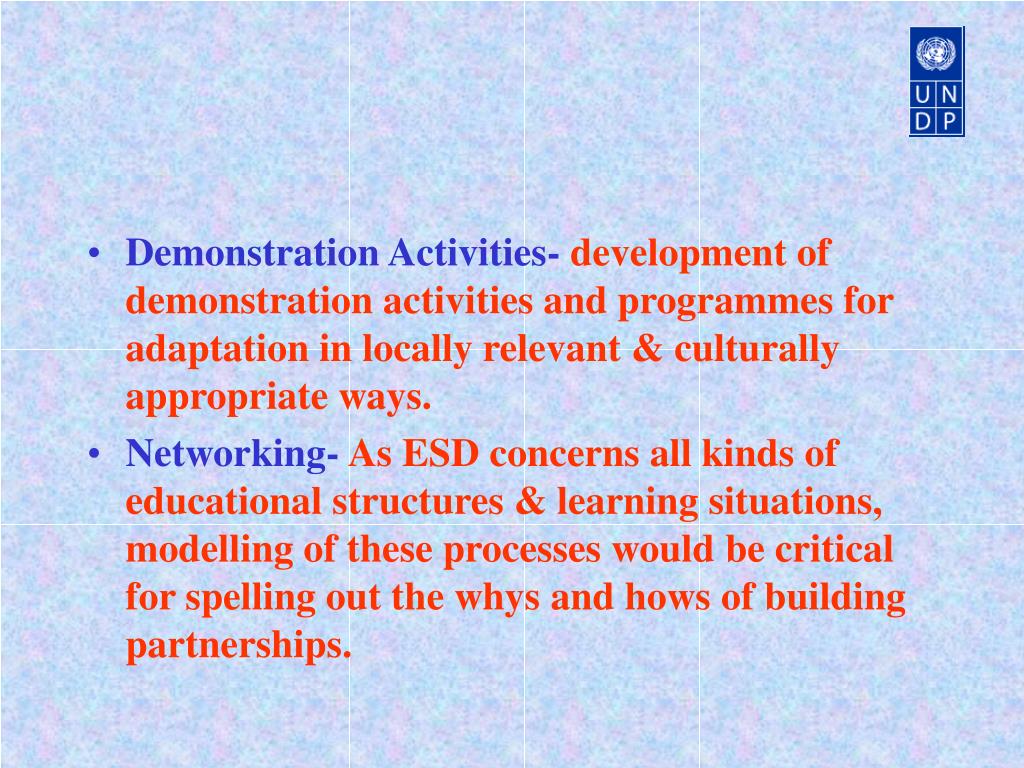 U N
D P

• Demonstration Activities- development of demonstration activities and programmes for adaptation in locally relevant & culturally appropriate ways.

• Networking- As ESD concerns all kinds of educational structures & learning situations, modelling of these processes would be critical for spelling out the whys and hows of building partnerships.